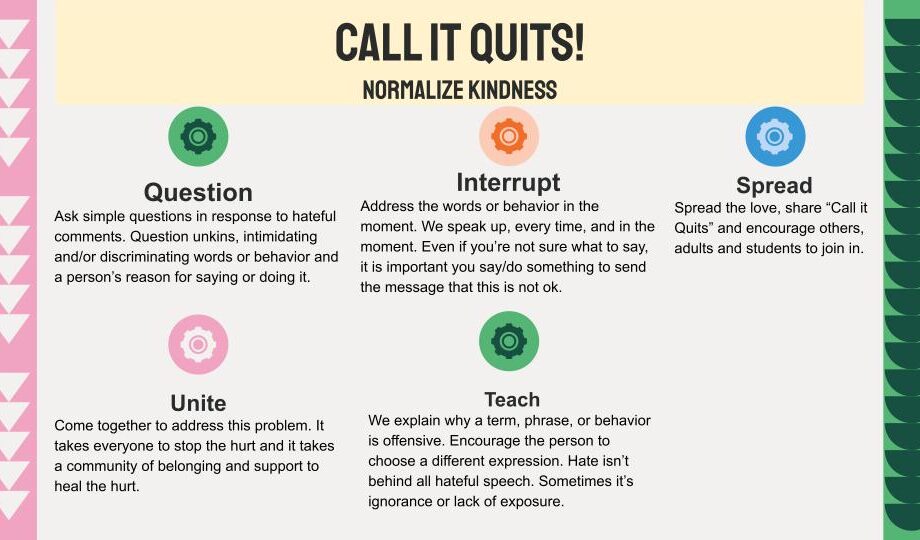 CALL IT QUITS!
NORMALIZE KINDNESS

Question
Ask simple questions in response to hateful comments. Question unkins, intimidating and/or discriminating words or behavior and a person's reason for saying or doing it.

Interrupt
Address the words or behavior in the moment. We speak up, every time, and in the moment. Even if you're not sure what to say, it is important you say/do something to send the message that this is not ok.

Spread
Spread the love, share "Call it Quits" and encourage others, adults and students to join in.

Unite
Come together to address this problem. It takes everyone to stop the hurt and it takes a community of belonging and support to heal the hurt.

Teach
We explain why a term, phrase, or behavior is offensive. Encourage the person to choose a different expression. Hate isn't behind all hateful speech. Sometimes it's ignorance or lack of exposure.